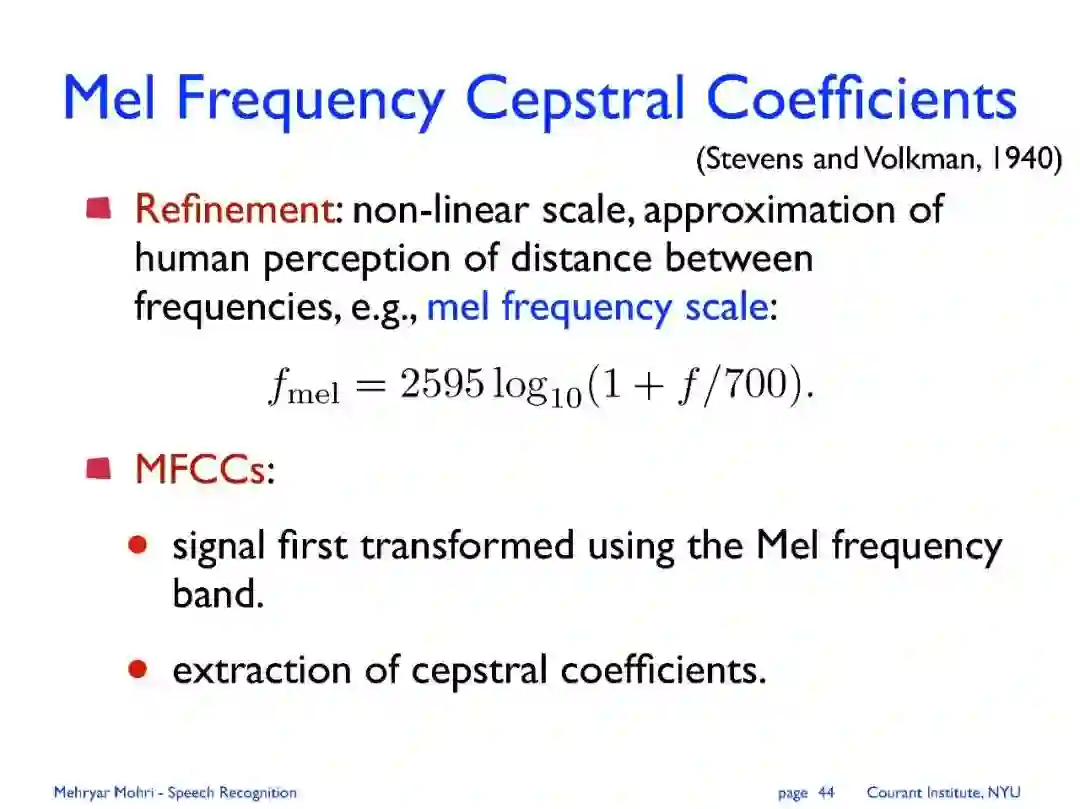 Mel Frequency Cepstral Coefficients

(Stevens and Volkman, 1940)

Refinement: non-linear scale, approximation of human perception of distance between frequencies, e.g., mel frequency scale:

$f_{\text{mel}} = 2595 \log_{10}(1 + f/700).$

MFCCs:

signal first transformed using the Mel frequency band.

extraction of cepstral coefficients.

Mehryar Mohri - Speech Recognition

page 44

Courant Institute, NYU